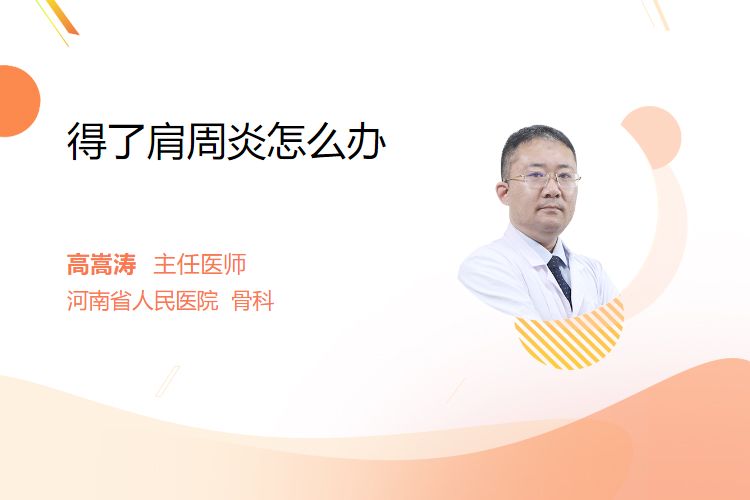 得了肩周炎怎么办

高嵩涛 主任医师
河南省人民医院 骨科